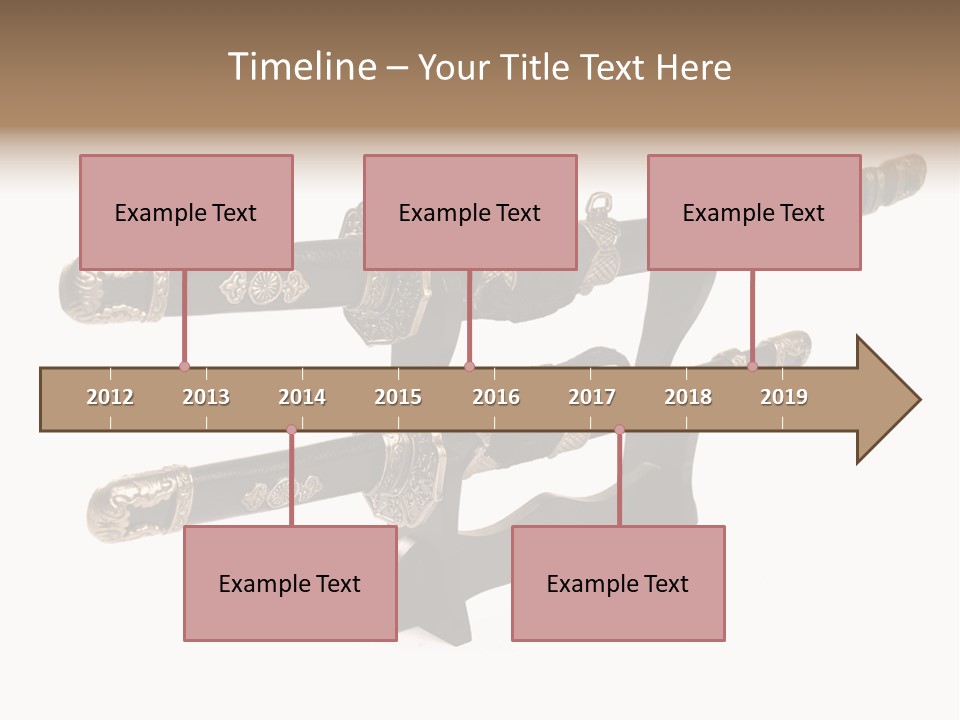 Timeline – Your Title Text Here

Example Text

Example Text

Example Text

2012 2013 2014 2015 2016 2017 2018 2019

Example Text

Example Text